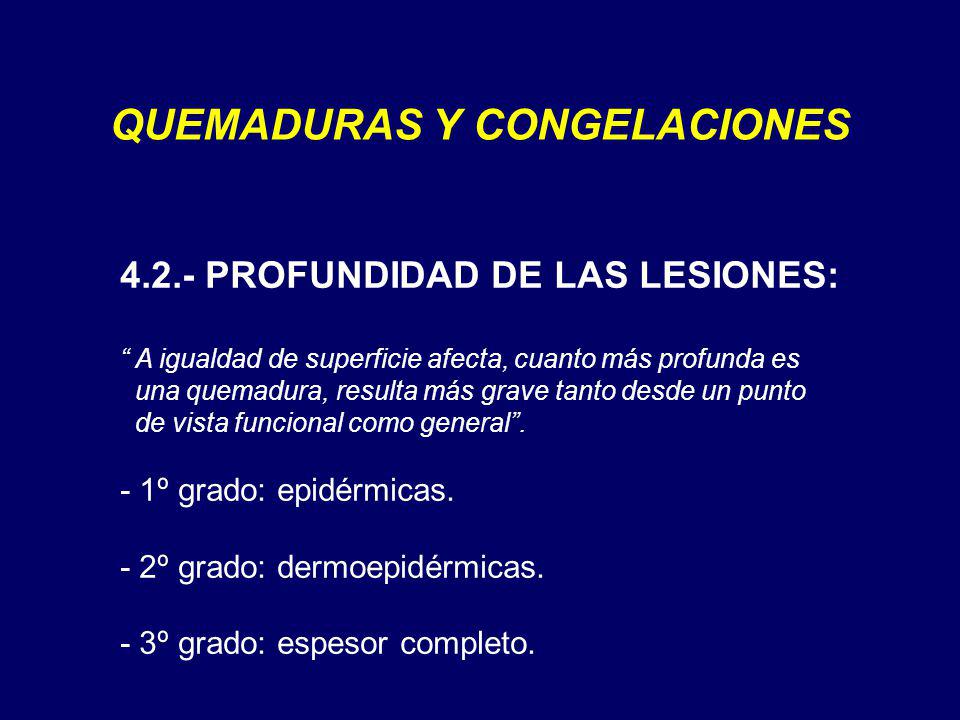 QUEMADURAS Y CONGELACIONES

4.2.- PROFUNDIDAD DE LAS LESIONES:

“ A igualdad de superficie afecta, cuanto más profunda es una quemadura, resulta más grave tanto desde un punto de vista funcional como general”.

- 1º grado: epidérmicas.

- 2º grado: dermoepidérmicas.

- 3º grado: espesor completo.